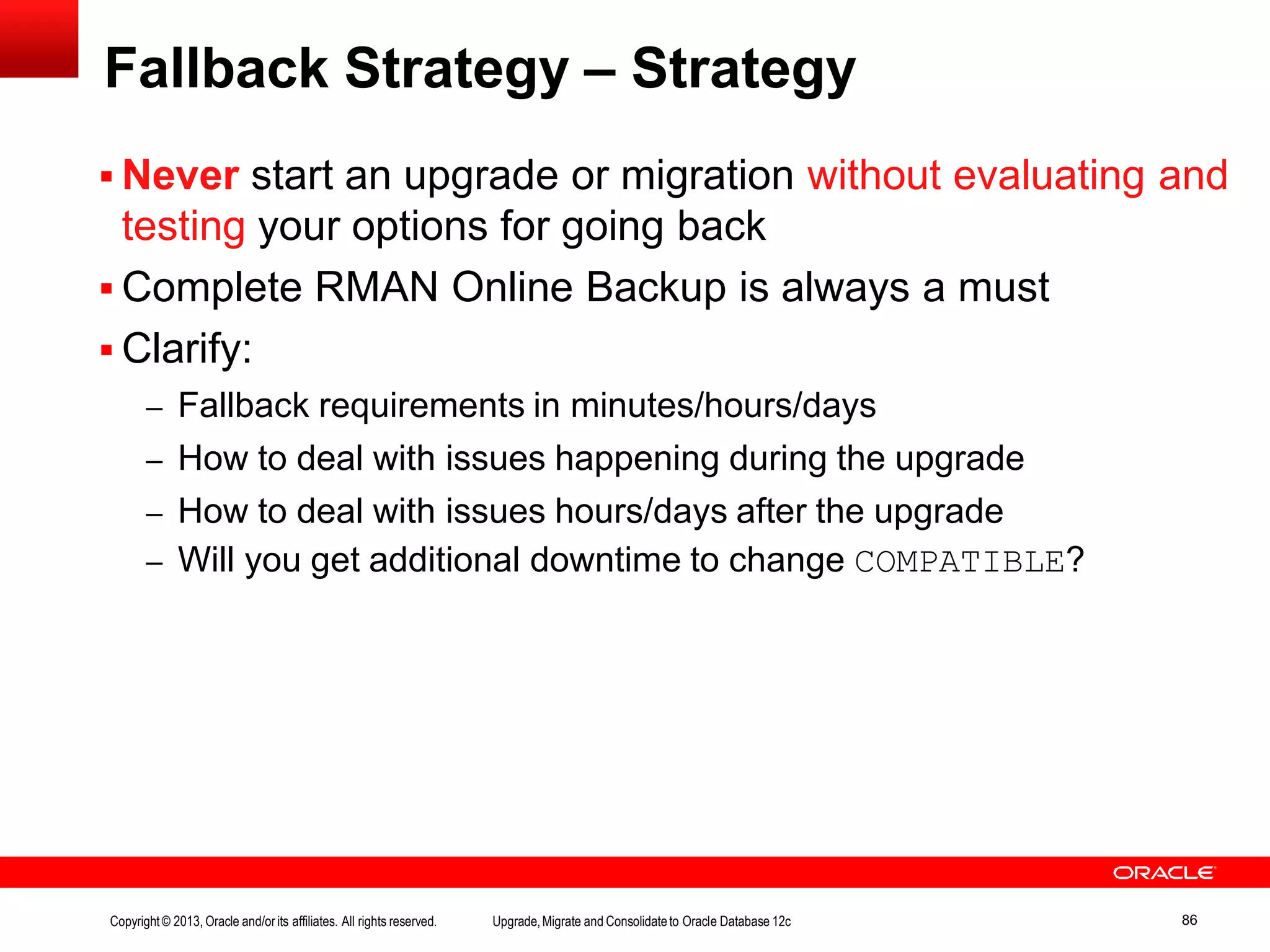 Fallback Strategy – Strategy

▪ Never start an upgrade or migration without evaluating and testing your options for going back

▪ Complete RMAN Online Backup is always a must

▪ Clarify:

– Fallback requirements in minutes/hours/days

– How to deal with issues happening during the upgrade

– How to deal with issues hours/days after the upgrade

– Will you get additional downtime to change COMPATIBLE?

ORACLE

Copyright © 2013, Oracle and/or its affiliates. All rights reserved.

Upgrade, Migrate and Consolidate to Oracle Database 12c

86